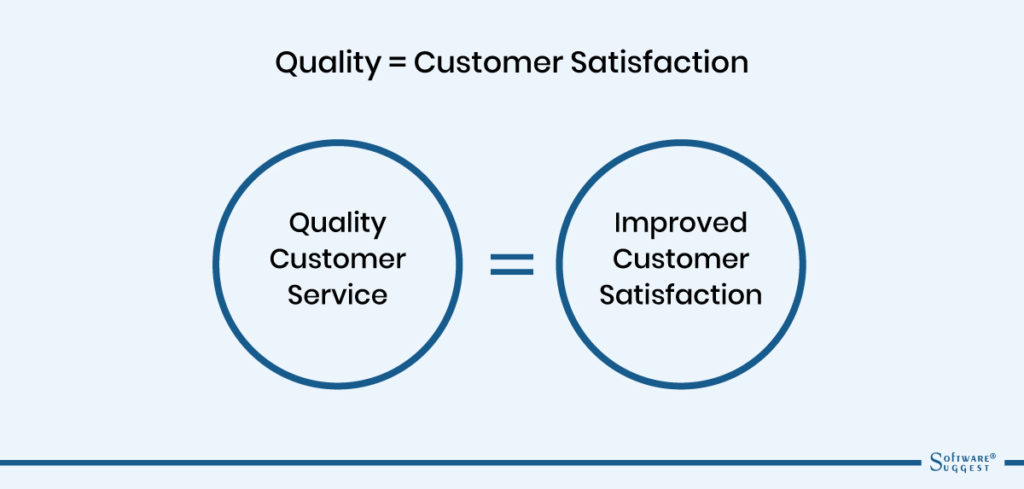 Quality = Customer Satisfaction

Quality Customer Service

=

Improved Customer Satisfaction

SOFTWARE® SUGGEST